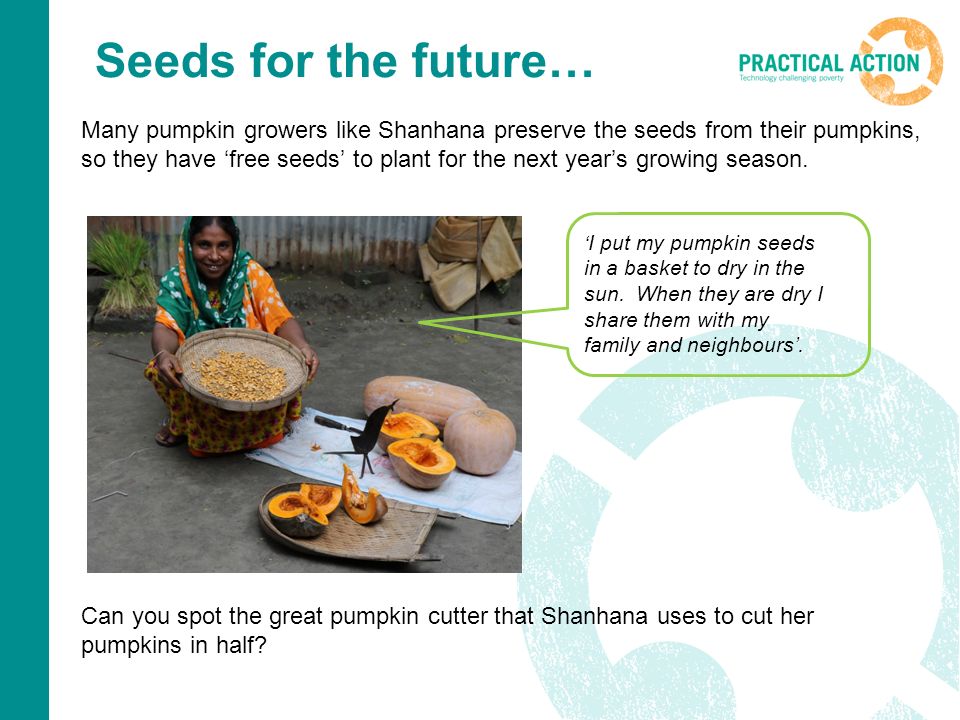 Seeds for the future…

PRACTICAL ACTION
Technology challenging poverty

Many pumpkin growers like Shanhana preserve the seeds from their pumpkins, so they have ‘free seeds’ to plant for the next year’s growing season.

‘I put my pumpkin seeds in a basket to dry in the sun. When they are dry I share them with my family and neighbours’.

Can you spot the great pumpkin cutter that Shanhana uses to cut her pumpkins in half?